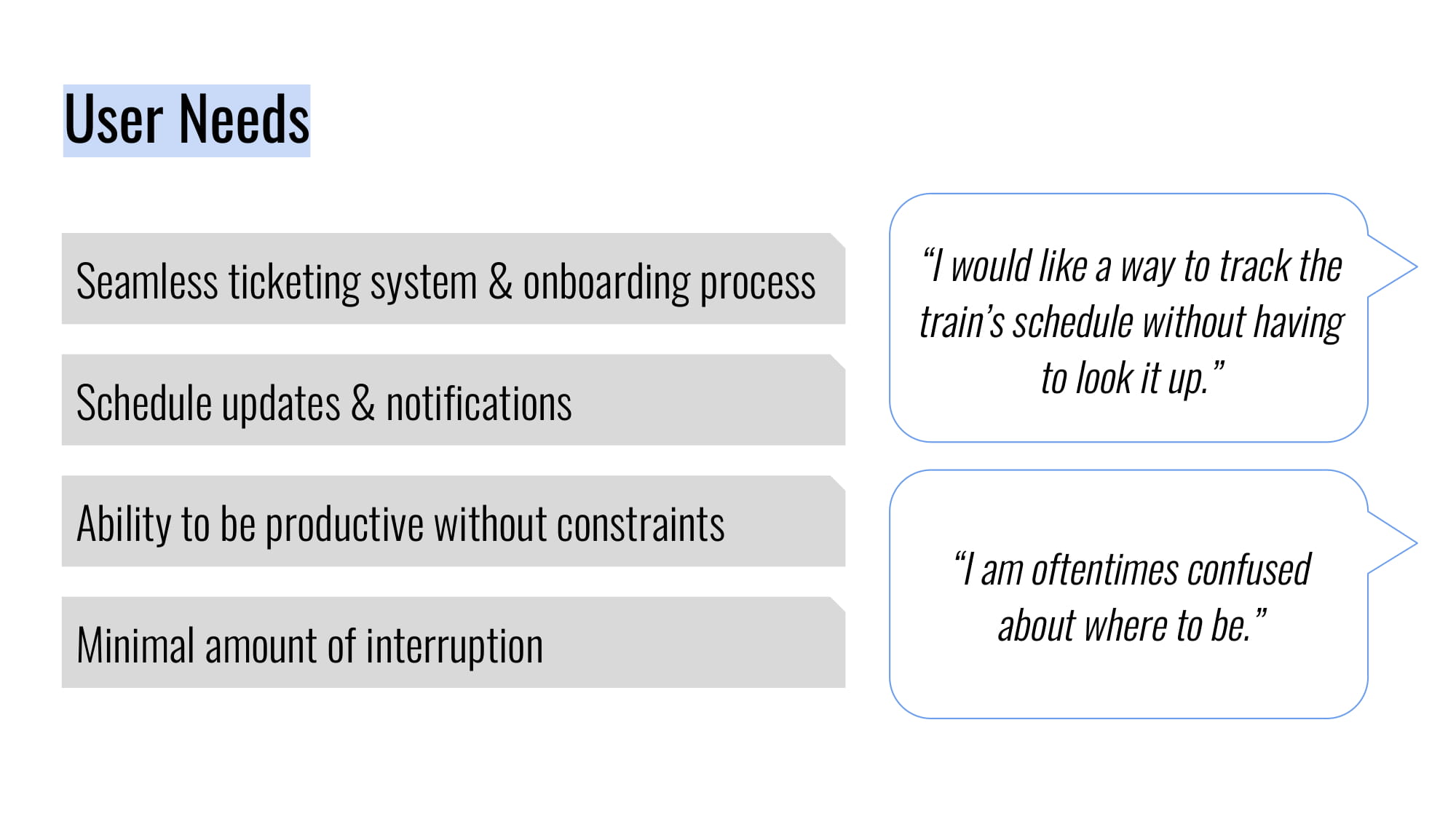 User Needs

Seamless ticketing system & onboarding process

Schedule updates & notifications

Ability to be productive without constraints

Minimal amount of interruption

“I would like a way to track the train’s schedule without having to look it up.”

“I am oftentimes confused about where to be.”